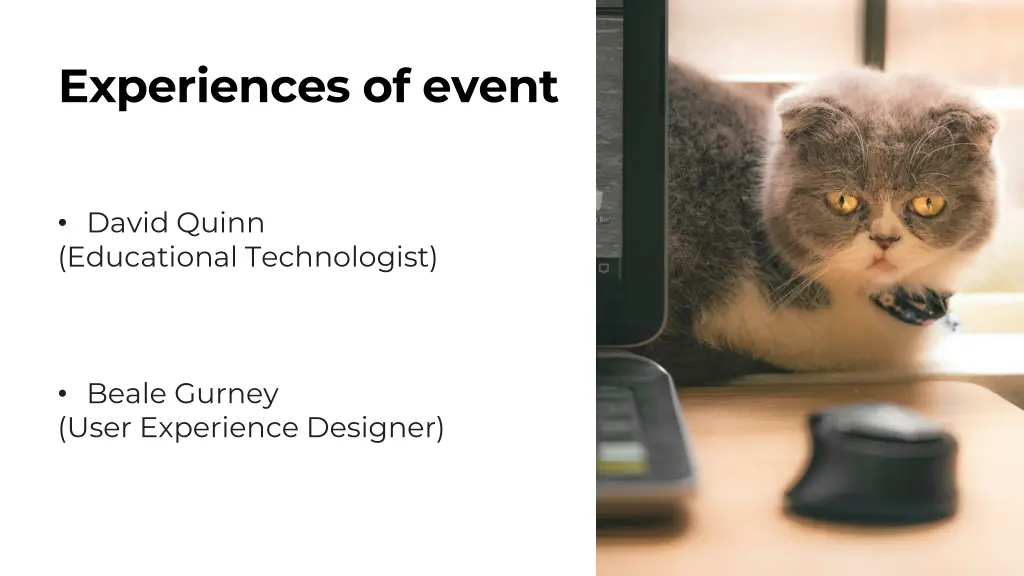 Experiences of event

• David Quinn
(Educational Technologist)

• Beale Gurney
(User Experience Designer)